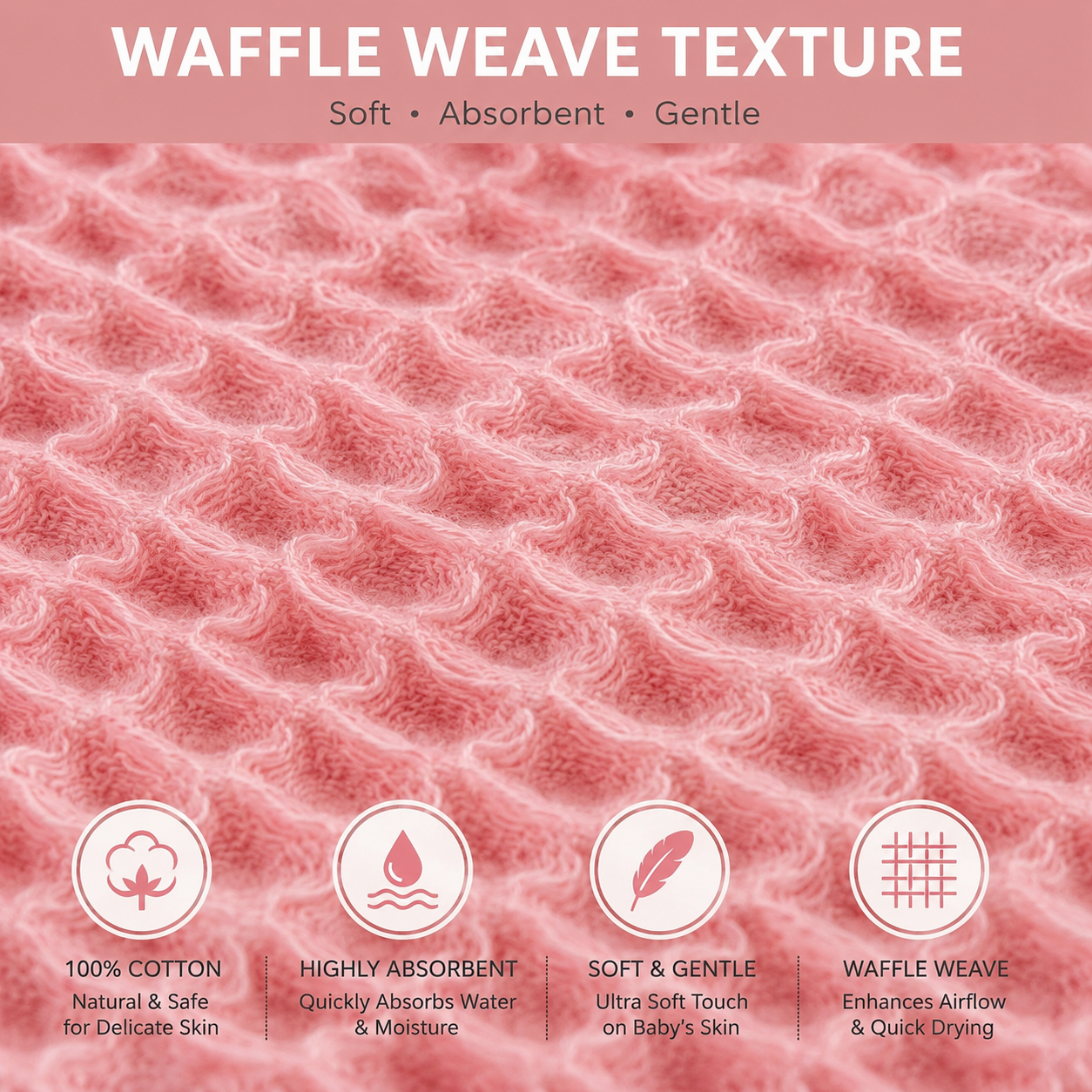 WAFFLE WEAVE TEXTURE

Soft • Absorbent • Gentle

100% COTTON
Natural & Safe for Delicate Skin

HIGHLY ABSORBENT
Quickly Absorbs Water & Moisture

SOFT & GENTLE
Ultra Soft Touch on Baby's Skin

WAFFLE WEAVE
Enhances Airflow & Quick Drying